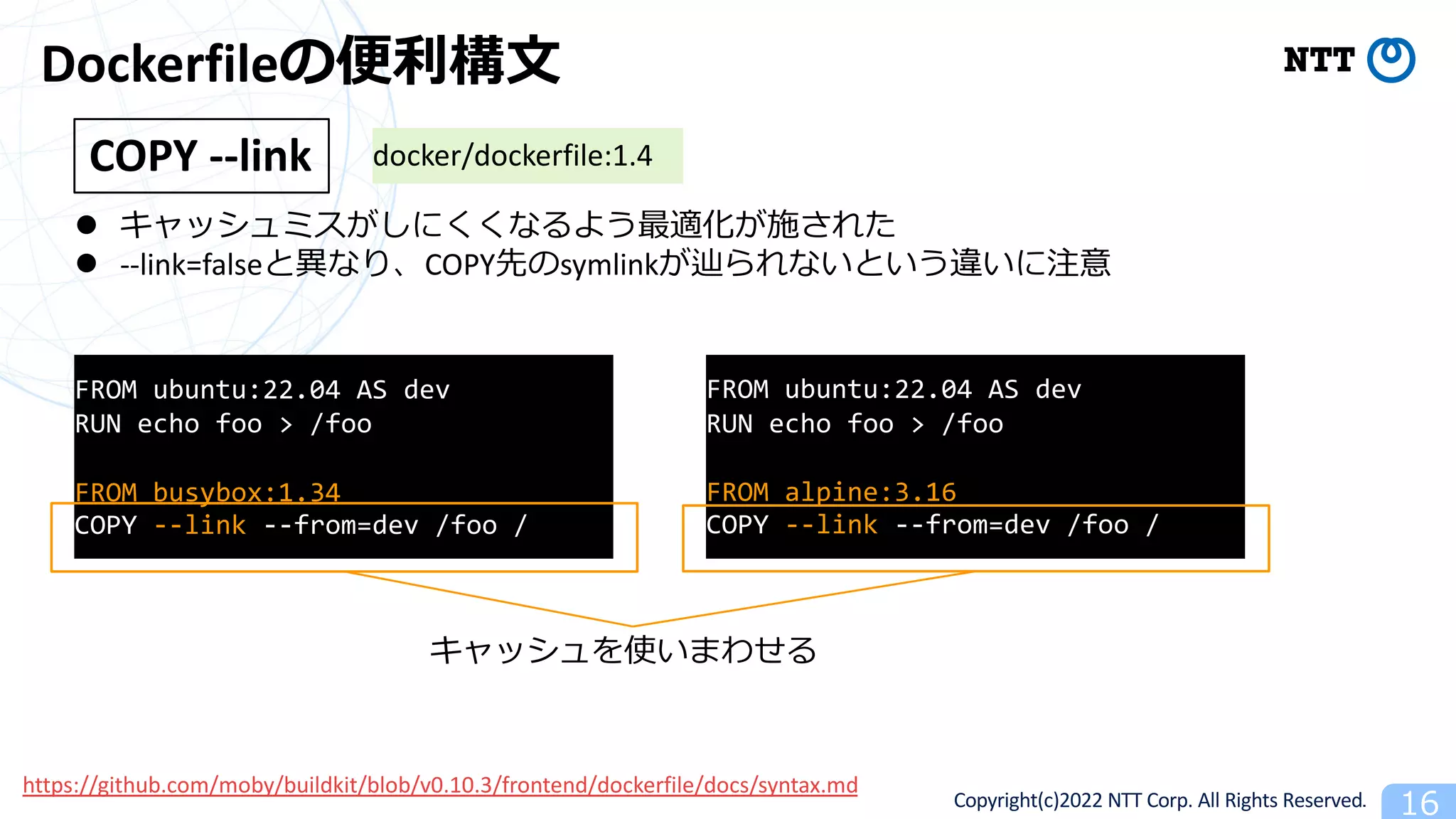 Dockerfileの便利構文

NTT

COPY --link

docker/dockerfile:1.4

● キャッシュミスがしにくくなるよう最適化が施された
● --link=falseと異なり、COPY先のsymlinkが辿られないという違いに注意

FROM ubuntu:22.04 AS dev
RUN echo foo > /foo

FROM busybox:1.34
COPY --link --from=dev /foo /

FROM ubuntu:22.04 AS dev
RUN echo foo > /foo

FROM alpine:3.16
COPY --link --from=dev /foo /

キャッシュを使いまわせる

https://github.com/moby/buildkit/blob/v0.10.3/frontend/dockerfile/docs/syntax.md

Copyright(c)2022 NTT Corp. All Rights Reserved.

16